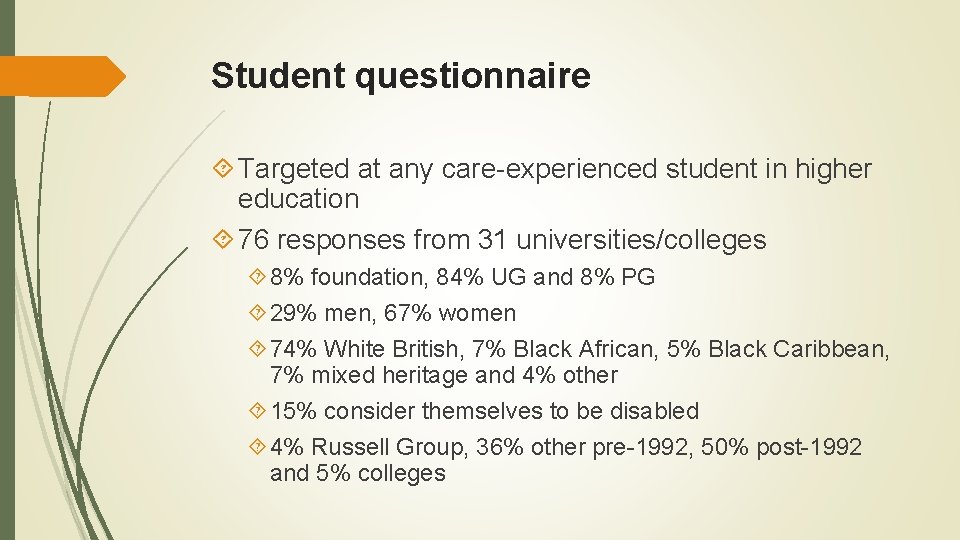 Student questionnaire

Targeted at any care-experienced student in higher education

76 responses from 31 universities/colleges

8% foundation, 84% UG and 8% PG

29% men, 67% women

74% White British, 7% Black African, 5% Black Caribbean, 7% mixed heritage and 4% other

15% consider themselves to be disabled

4% Russell Group, 36% other pre-1992, 50% post-1992 and 5% colleges